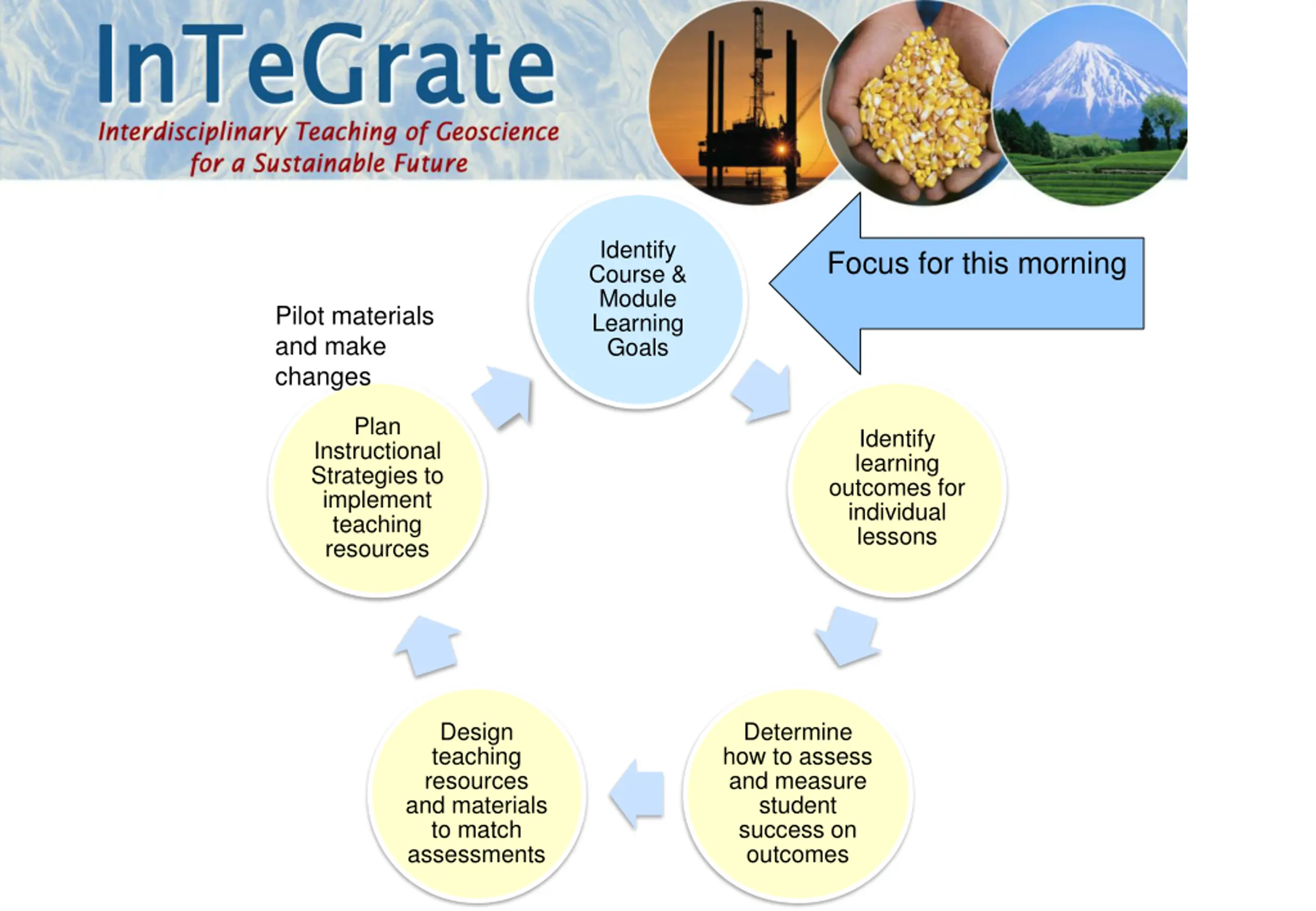 InTeGrate

Interdisciplinary Teaching of Geoscience for a Sustainable Future

Identify Course & Module Learning Goals

Focus for this morning

Identify learning outcomes for individual lessons

Determine how to assess and measure student success on outcomes

Design teaching resources and materials to match assessments

Plan Instructional Strategies to implement teaching resources

Pilot materials and make changes